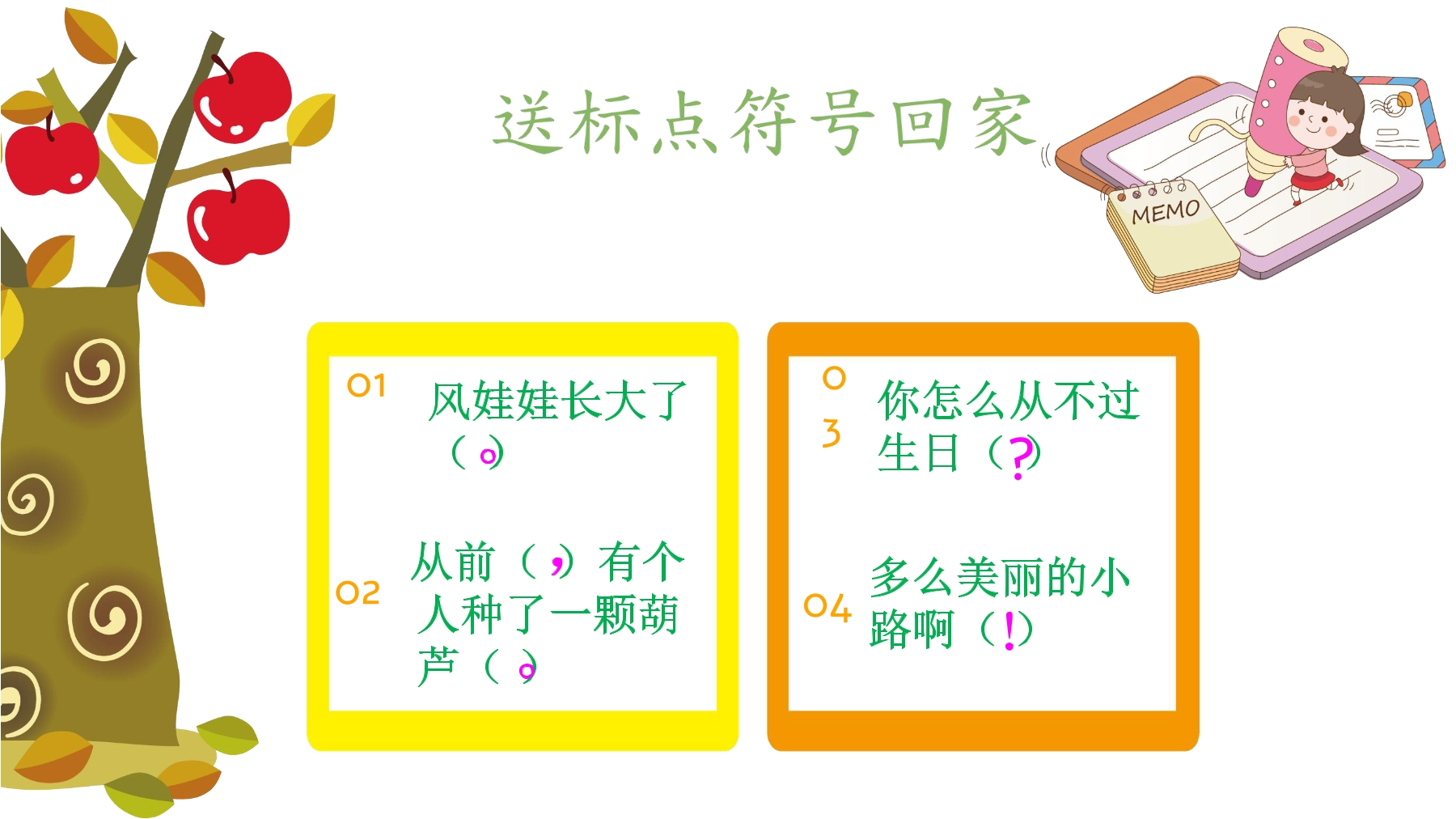 送标点符号回家

MEMO

01 风娃娃长大了（。）

02 从前（，）有个人种了一颗葫芦（。）

03 你怎么从不过生日（？）

04 多么美丽的小路啊（！）